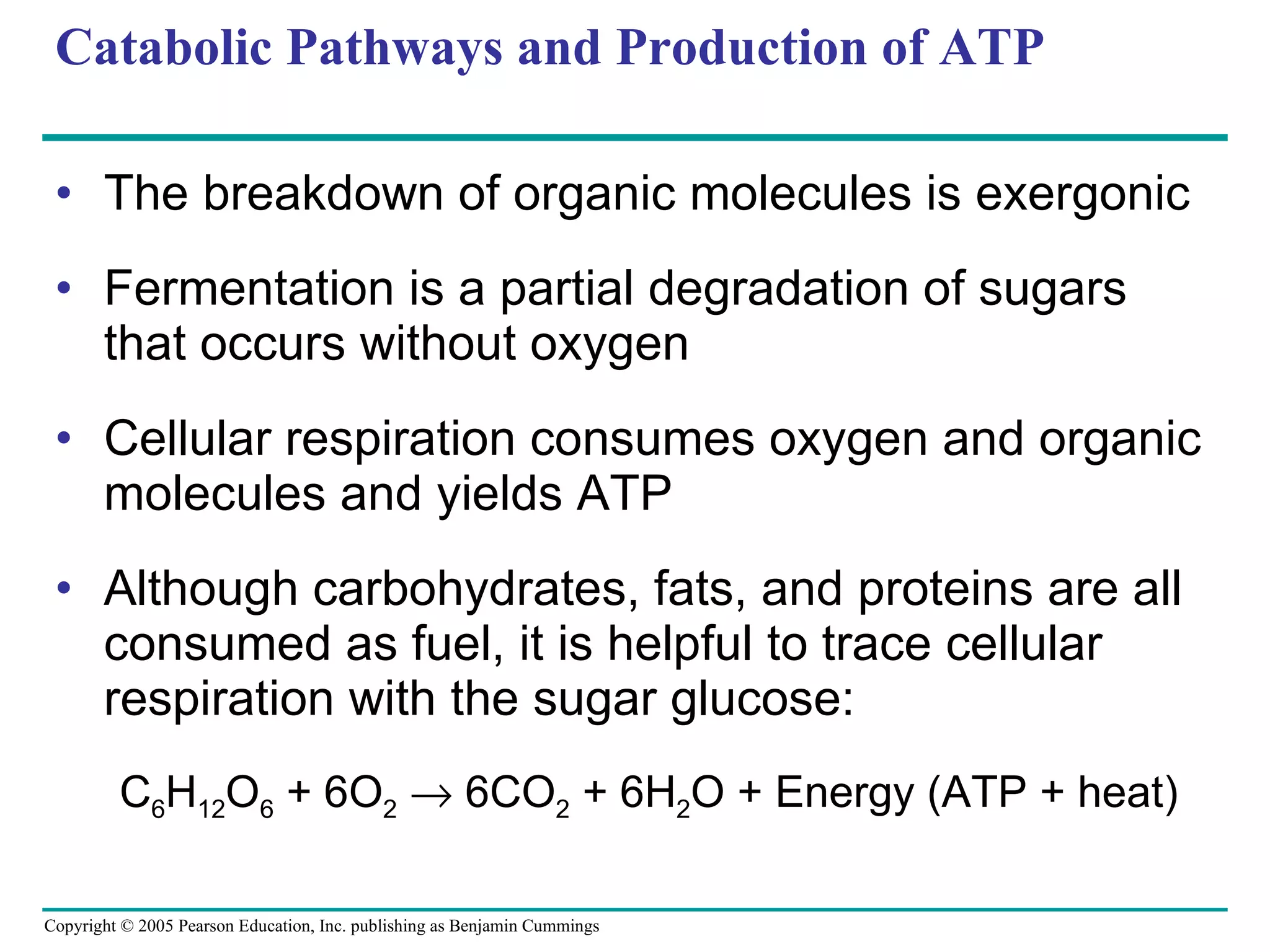 Catabolic Pathways and Production of ATP

• The breakdown of organic molecules is exergonic

• Fermentation is a partial degradation of sugars that occurs without oxygen

• Cellular respiration consumes oxygen and organic molecules and yields ATP

• Although carbohydrates, fats, and proteins are all consumed as fuel, it is helpful to trace cellular respiration with the sugar glucose:

$C_6H_{12}O_6 + 6O_2 \rightarrow 6CO_2 + 6H_2O$ + Energy (ATP + heat)

Copyright © 2005 Pearson Education, Inc. publishing as Benjamin Cummings